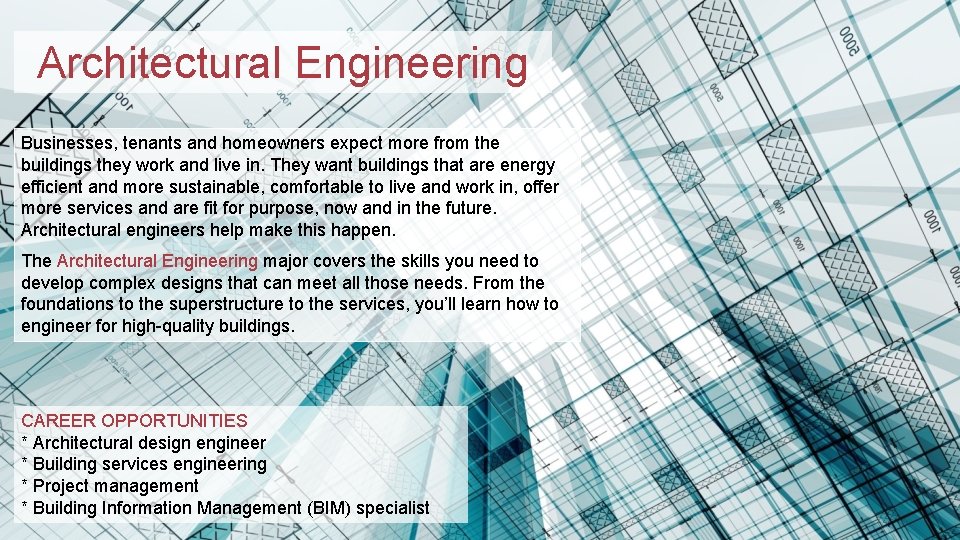 Architectural Engineering

Businesses, tenants and homeowners expect more from the buildings they work and live in. They want buildings that are energy efficient and more sustainable, comfortable to live and work in, offer more services and are fit for purpose, now and in the future. Architectural engineers help make this happen.

The Architectural Engineering major covers the skills you need to develop complex designs that can meet all those needs. From the foundations to the superstructure to the services, you'll learn how to engineer for high-quality buildings.

CAREER OPPORTUNITIES
* Architectural design engineer
* Building services engineering
* Project management
* Building Information Management (BIM) specialist